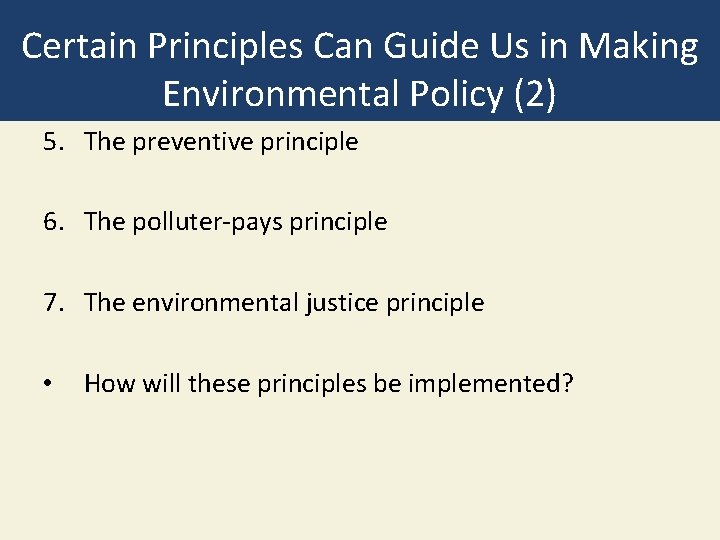 Certain Principles Can Guide Us in Making Environmental Policy (2)

5. The preventive principle

6. The polluter-pays principle

7. The environmental justice principle

• How will these principles be implemented?